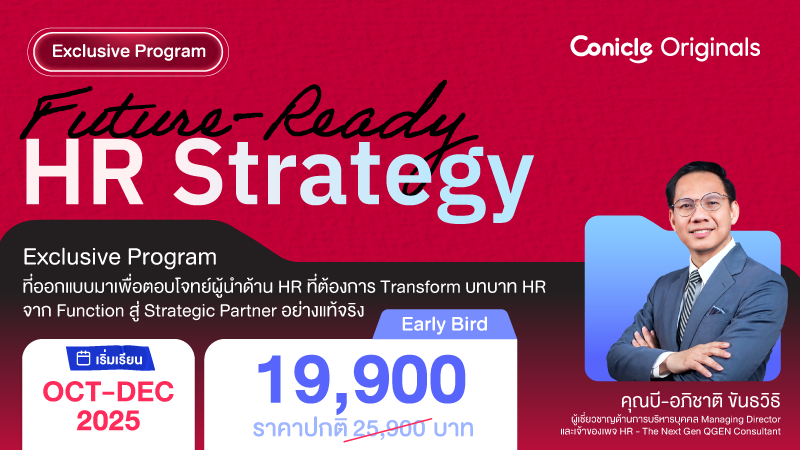 Exclusive Program

Conicle Originals

Future-Ready
HR Strategy

Exclusive Program
ที่ออกแบบมาเพื่อตอบโจทย์ผู้นำด้าน HR ที่ต้องการ Transform บทบาท HR จาก Function สู่ Strategic Partner อย่างแท้จริง

เริ่มเรียน
OCT-DEC 2025

Early Bird
19,900
ราคาปกติ 25,900 บาท

คุณบี-อภิชาติ ขันธวิธิ
ผู้เชี่ยวชาญด้านการบริหารบุคคล Managing Director และเจ้าของเพจ HR - The Next Gen QGEN Consultant